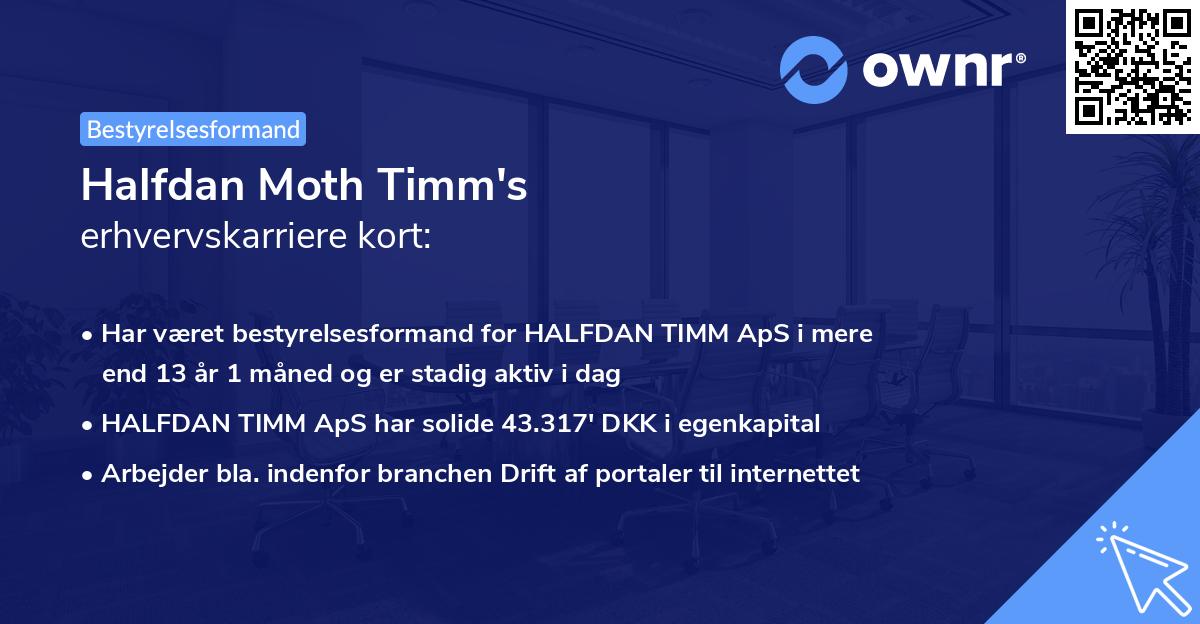 ownr®

Bestyrelsesformand

Halfdan Moth Timm's
erhvervskarriere kort:

• Har været bestyrelsesformand for HALFDAN TIMM ApS i mere end 13 år 1 måned og er stadig aktiv i dag
• HALFDAN TIMM ApS har solide 43.317' DKK i egenkapital
• Arbejder bla. indenfor branchen Drift af portaler til internettet